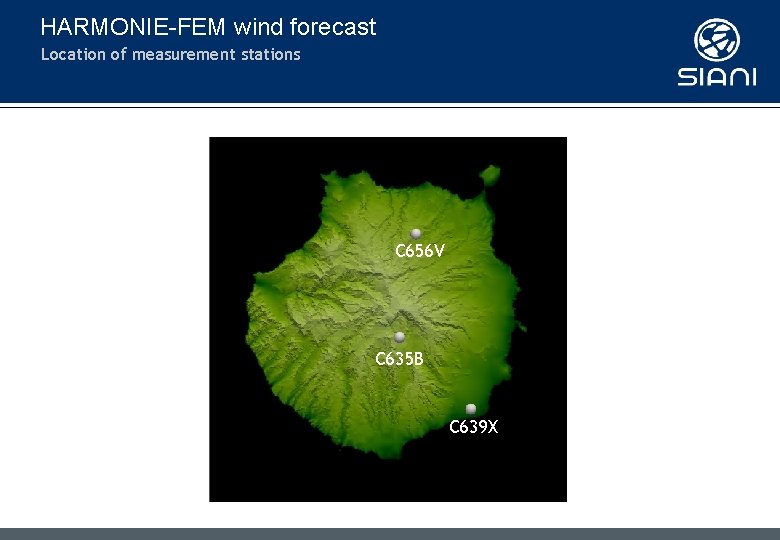 HARMONIE-FEM wind forecast
Location of measurement stations

SIANI

C656V

C635B

C639X